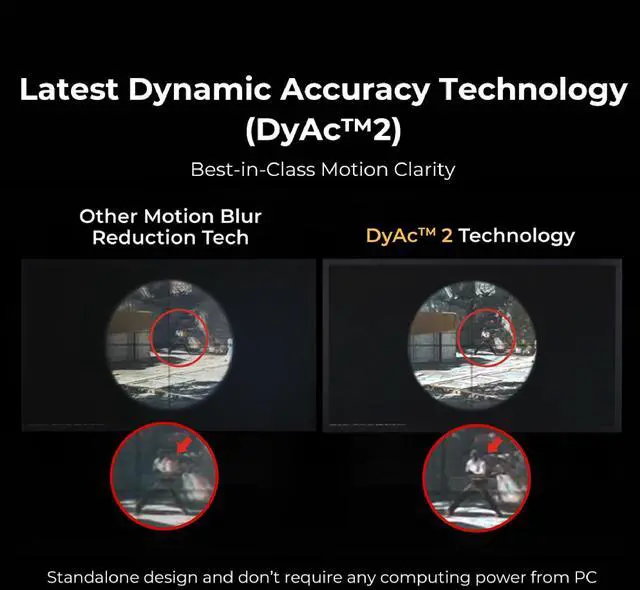 Latest Dynamic Accuracy Technology (DyAc™2)

Best-in-Class Motion Clarity

Other Motion Blur Reduction Tech

DyAc™ 2 Technology

Standalone design and don't require any computing power from PC